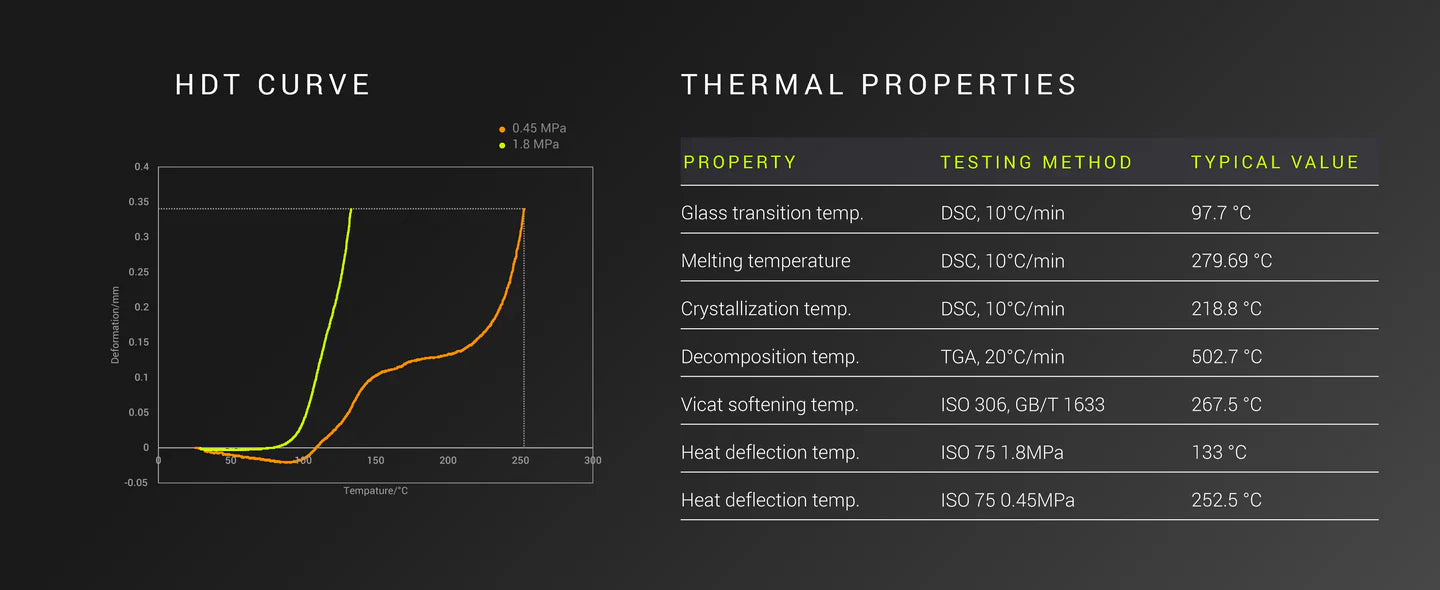 HDT CURVE

0.45 MPa
1.8 MPa

0.4
0.35
0.3
0.25
0.2
0.15
0.1
0.05
0
-0.05

Deformation/mm

0
50
100
150
200
250
300

Tempature/°C

THERMAL PROPERTIES

| PROPERTY | TESTING METHOD | TYPICAL VALUE |
|---|---|---|
| Glass transition temp. | DSC, 10°C/min | 97.7 °C |
| Melting temperature | DSC, 10°C/min | 279.69 °C |
| Crystallization temp. | DSC, 10°C/min | 218.8 °C |
| Decomposition temp. | TGA, 20°C/min | 502.7 °C |
| Vicat softening temp. | ISO 306, GB/T 1633 | 267.5 °C |
| Heat deflection temp. | ISO 75 1.8MPa | 133 °C |
| Heat deflection temp. | ISO 75 0.45MPa | 252.5 °C |